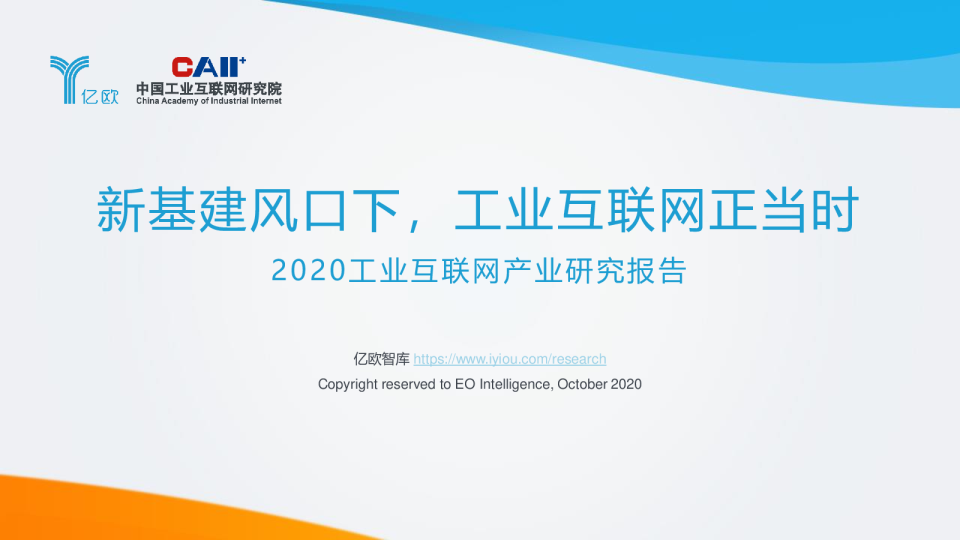 亿欧

CAII+
中国工业互联网研究院
China Academy of Industrial Internet

新基建风口下，工业互联网正当时

2020工业互联网产业研究报告

亿欧智库 https://www.iyiou.com/research
Copyright reserved to EO Intelligence, October 2020